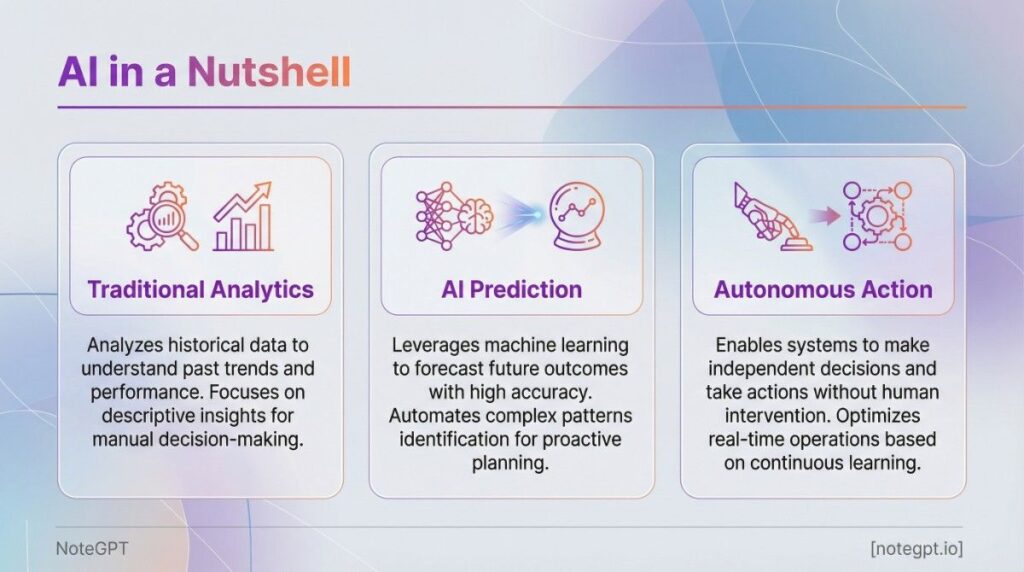 AI in a Nutshell

Traditional Analytics

Analyzes historical data to understand past trends and performance. Focuses on descriptive insights for manual decision-making.

AI Prediction

Leverages machine learning to forecast future outcomes with high accuracy. Automates complex patterns identification for proactive planning.

Autonomous Action

Enables systems to make independent decisions and take actions without human intervention. Optimizes real-time operations based on continuous learning.

NoteGPT

[notegpt.io]